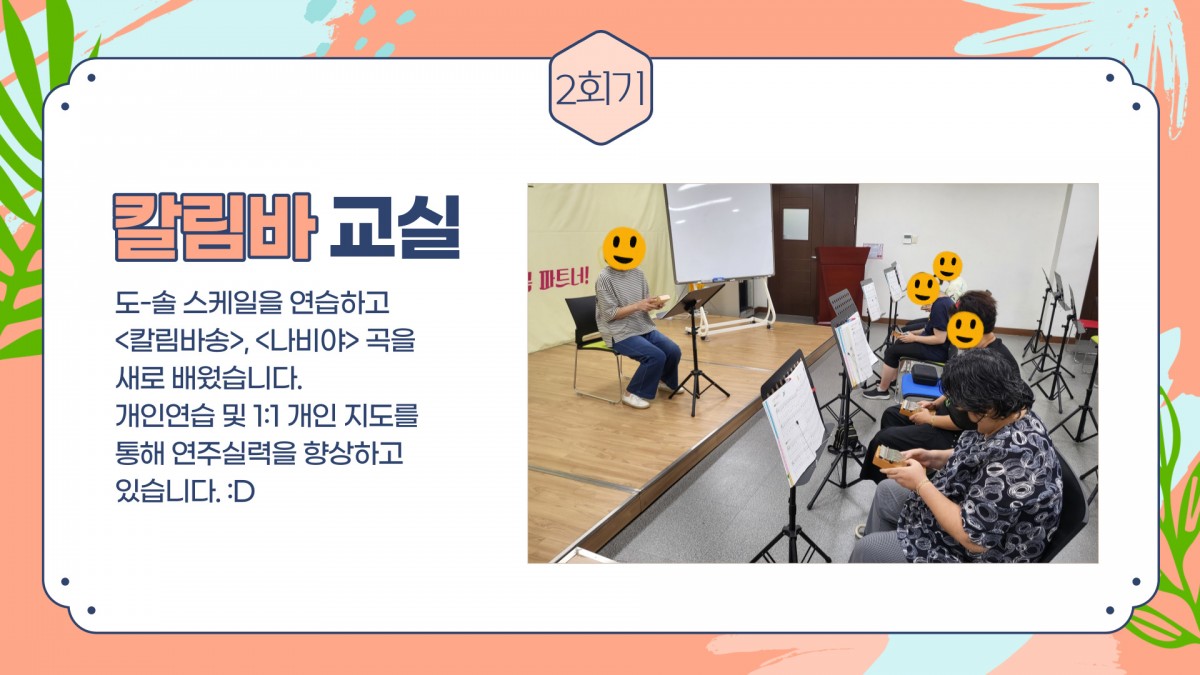 2회기

칼림바 교실

도-솔 스케일을 연습하고 <칼림바송>, <나비야> 곡을 새로 배웠습니다.
개인연습 및 1:1 개인 지도를 통해 연주실력을 향상하고 있습니다. :D

파트너!